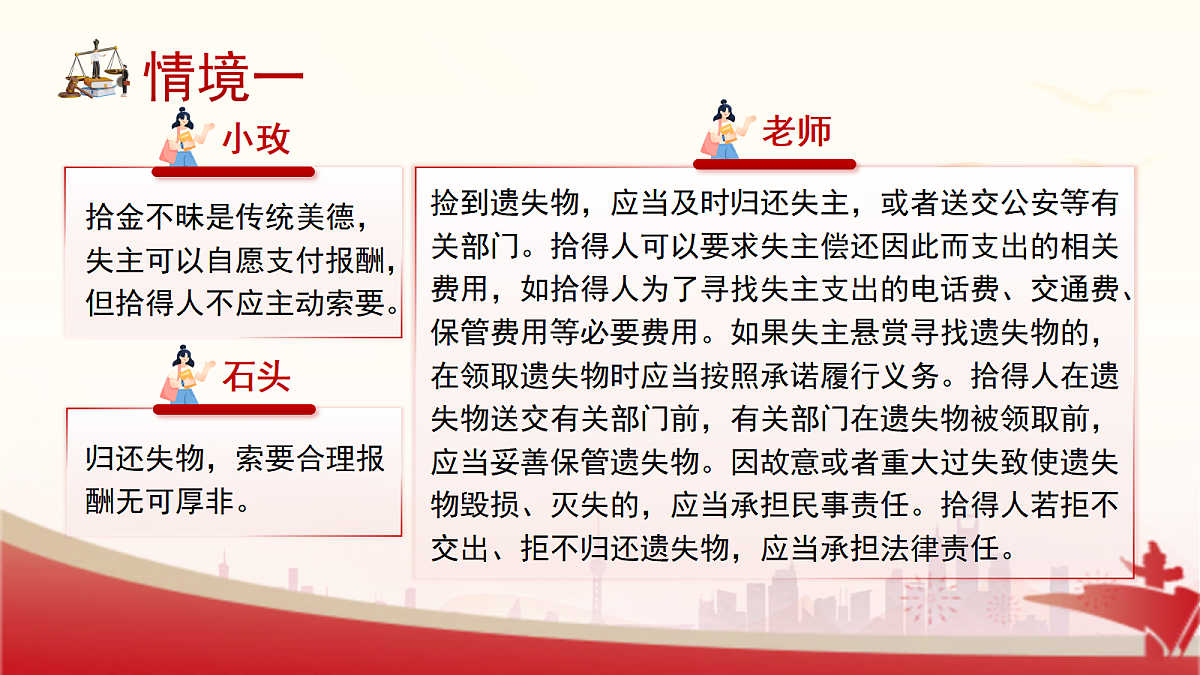 情境一

小玫

拾金不昧是传统美德，失主可以自愿支付报酬，但拾得人不应主动索要。

石头

归还失物，索要合理报酬无可厚非。

老师

捡到遗失物，应当及时归还失主，或者送交公安等有关部门。拾得人可以要求失主偿还因此而支出的相关费用，如拾得人为了寻找失主支出的电话费、交通费、保管费用等必要费用。如果失主悬赏寻找遗失物的，在领取遗失物时应当按照承诺履行义务。拾得人在遗失物送交有关部门前，有关部门在遗失物被领取前，应当妥善保管遗失物。因故意或者重大过失致使遗失物毁损、灭失的，应当承担民事责任。拾得人若拒不交出、拒不归还遗失物，应当承担法律责任。